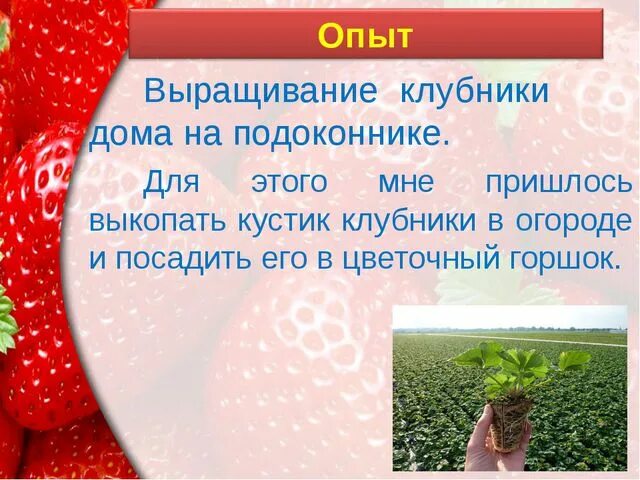 Опыт

Выращивание клубники дома на подоконнике.

Для этого мне пришлось выкопать кустик клубники в огороде и посадить его в цветочный горшок.